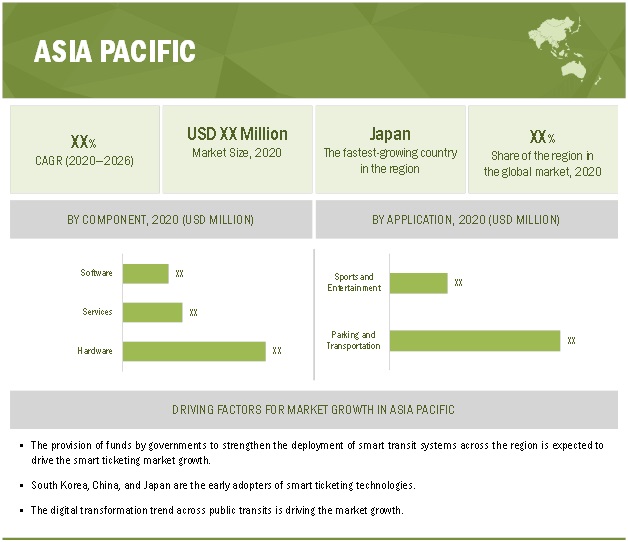 ASIA PACIFIC

XX%
CAGR (2020–2026)

USD XX Million
Market Size, 2020

Japan
The fastest-growing country in the region

XX%
Share of the region in the global market, 2020

BY COMPONENT, 2020 (USD MILLION)

Software XX
Services XX
Hardware XX

BY APPLICATION, 2020 (USD MILLION)

Sports and Entertainment XX
Parking and Transportation XX

DRIVING FACTORS FOR MARKET GROWTH IN ASIA PACIFIC

▪ The provision of funds by governments to strengthen the deployment of smart transit systems across the region is expected to drive the smart ticketing market growth.

▪ South Korea, China, and Japan are the early adopters of smart ticketing technologies.

▪ The digital transformation trend across public transits is driving the market growth.